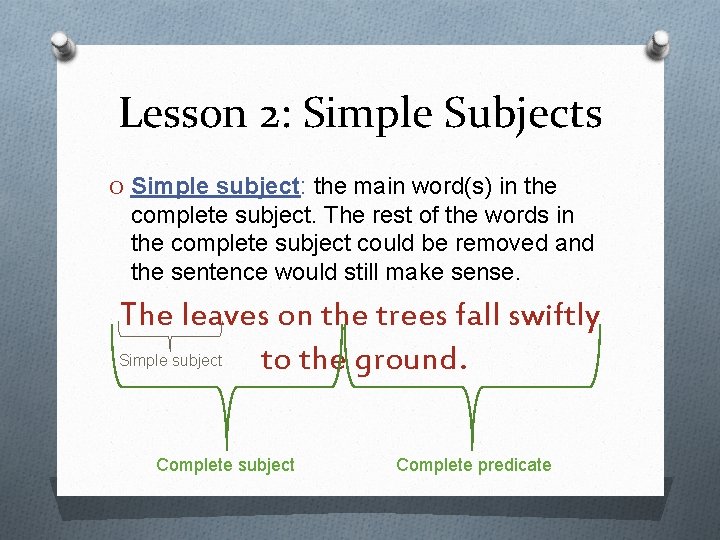 Lesson 2: Simple Subjects

O Simple subject: the main word(s) in the complete subject. The rest of the words in the complete subject could be removed and the sentence would still make sense.

The leaves on the trees fall swiftly to the ground.

Simple subject

Complete subject

Complete predicate